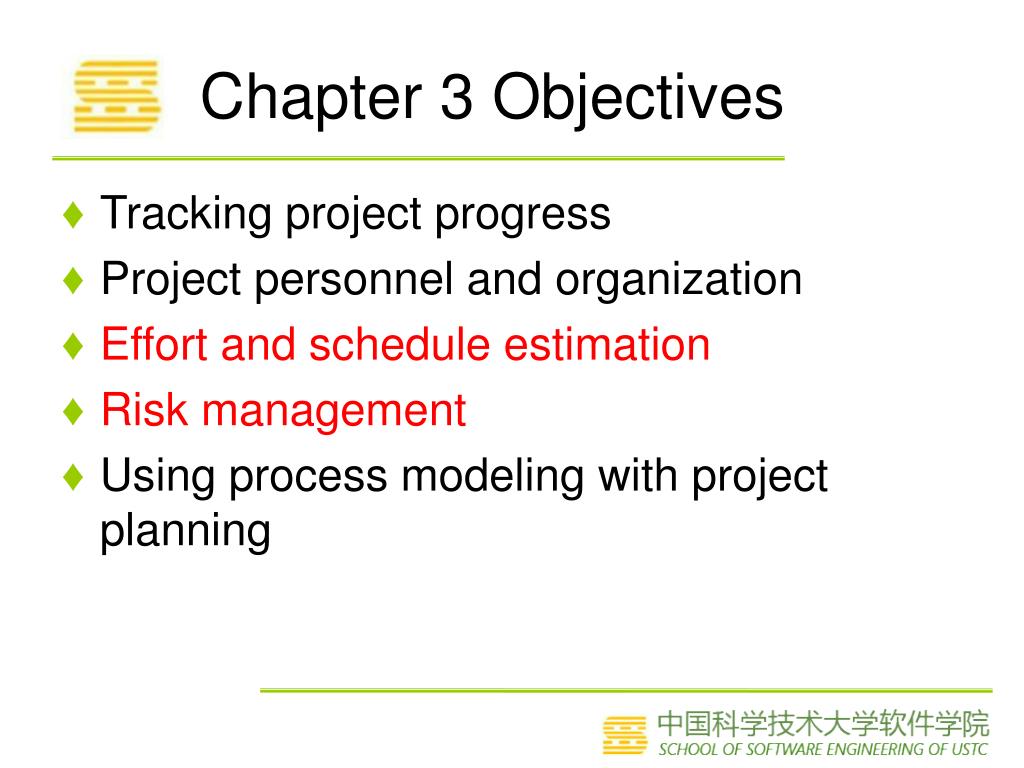 Chapter 3 Objectives

♦ Tracking project progress
♦ Project personnel and organization
♦ Effort and schedule estimation
♦ Risk management
♦ Using process modeling with project planning

中国科学技术大学软件学院
SCHOOL OF SOFTWARE ENGINEERING OF USTC